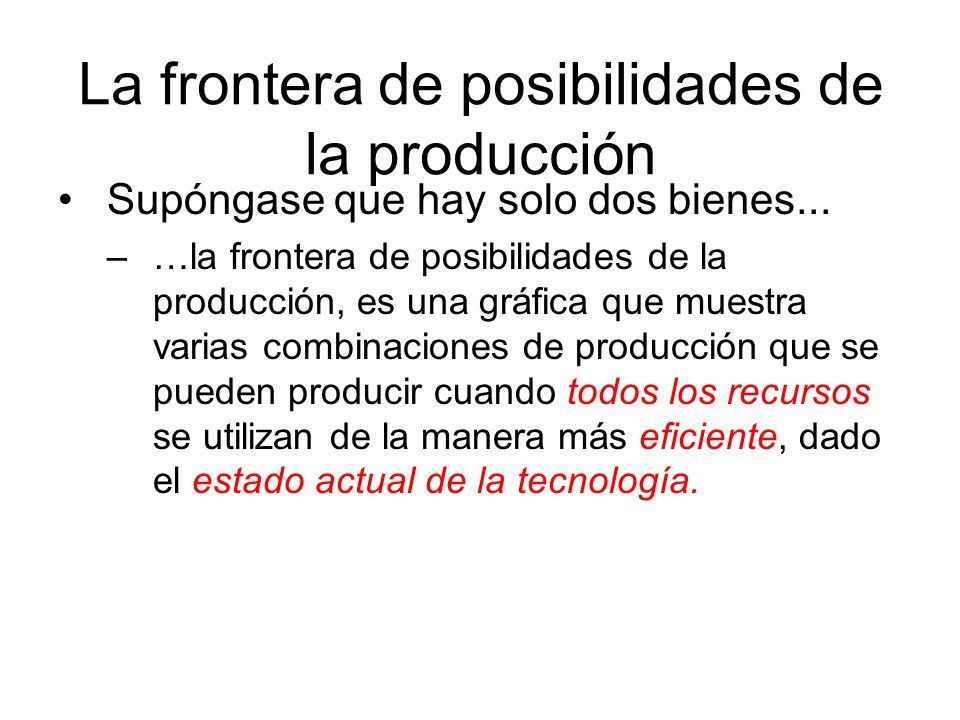 La frontera de posibilidades de la producción

• Supóngase que hay solo dos bienes...

– …la frontera de posibilidades de la producción, es una gráfica que muestra varias combinaciones de producción que se pueden producir cuando todos los recursos se utilizan de la manera más eficiente, dado el estado actual de la tecnología.